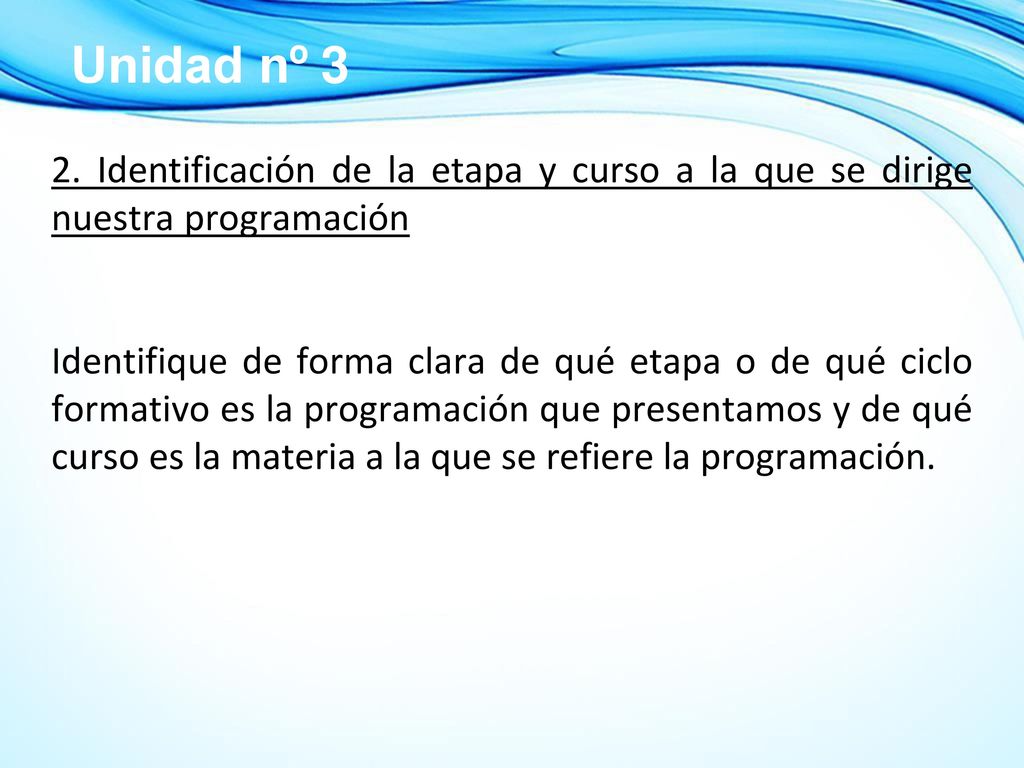 Unidad nº 3

2. Identificación de la etapa y curso a la que se dirige nuestra programación

Identifique de forma clara de qué etapa o de qué ciclo formativo es la programación que presentamos y de qué curso es la materia a la que se refiere la programación.